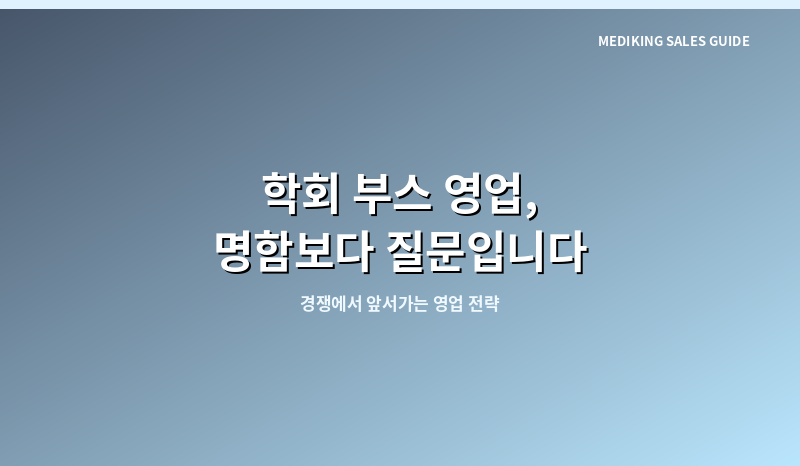 MEDIKING SALES GUIDE

학회 부스 영업,
명함보다 질문입니다

경쟁에서 앞서가는 영업 전략